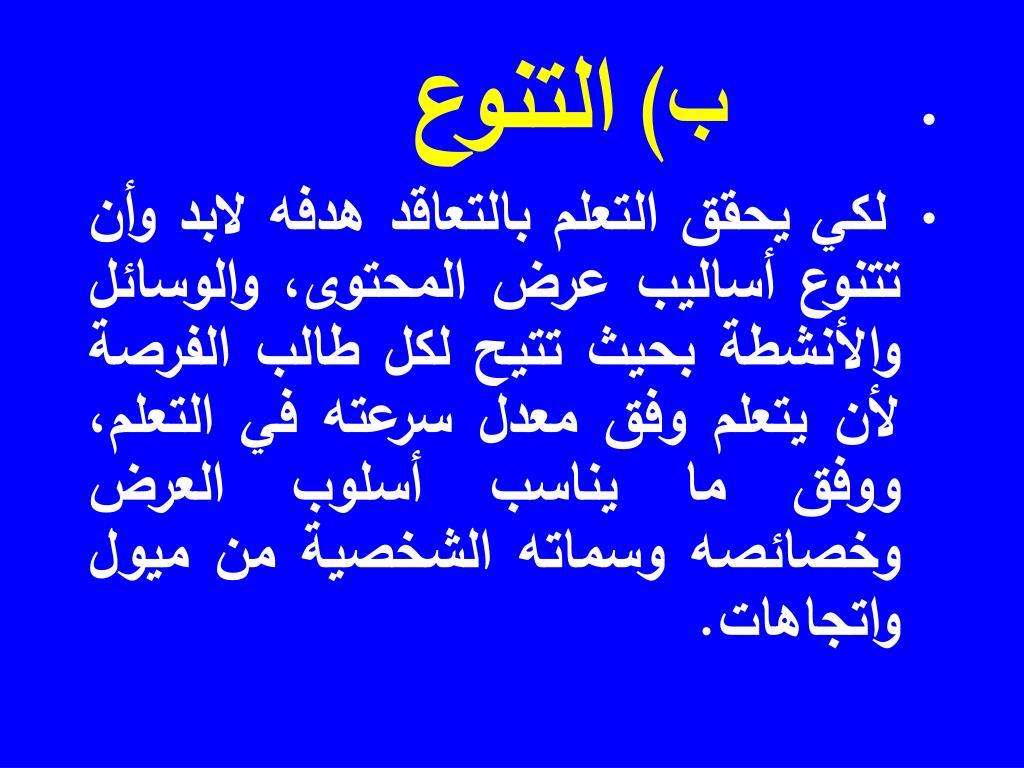 • ب) التنوع

• لكي يحقق التعلم بالتعاقد هدفه لابد وأن تتنوع أساليب عرض المحتوى، والوسائل والأنشطة بحيث تتيح لكل طالب الفرصة لأن يتعلم وفق معدل سرعته في التعلم، ووفق ما يناسب أسلوب العرض وخصائصه وسماته الشخصية من ميول واتجاهات.